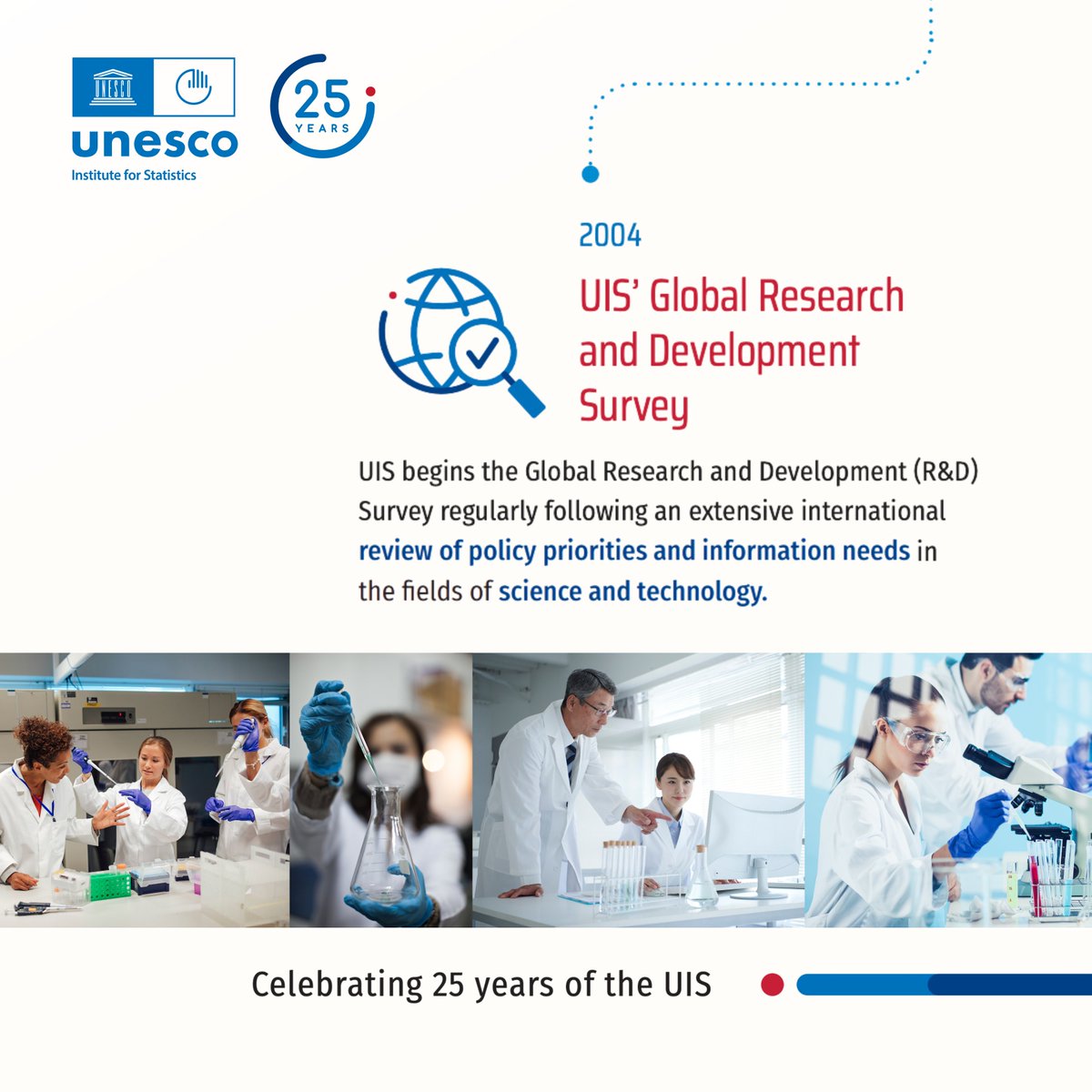 UNESCO
unesco
Institute for Statistics

25
YEARS

2004

UIS' Global Research and Development Survey

UIS begins the Global Research and Development (R&D) Survey regularly following an extensive international review of policy priorities and information needs in the fields of science and technology.

Celebrating 25 years of the UIS